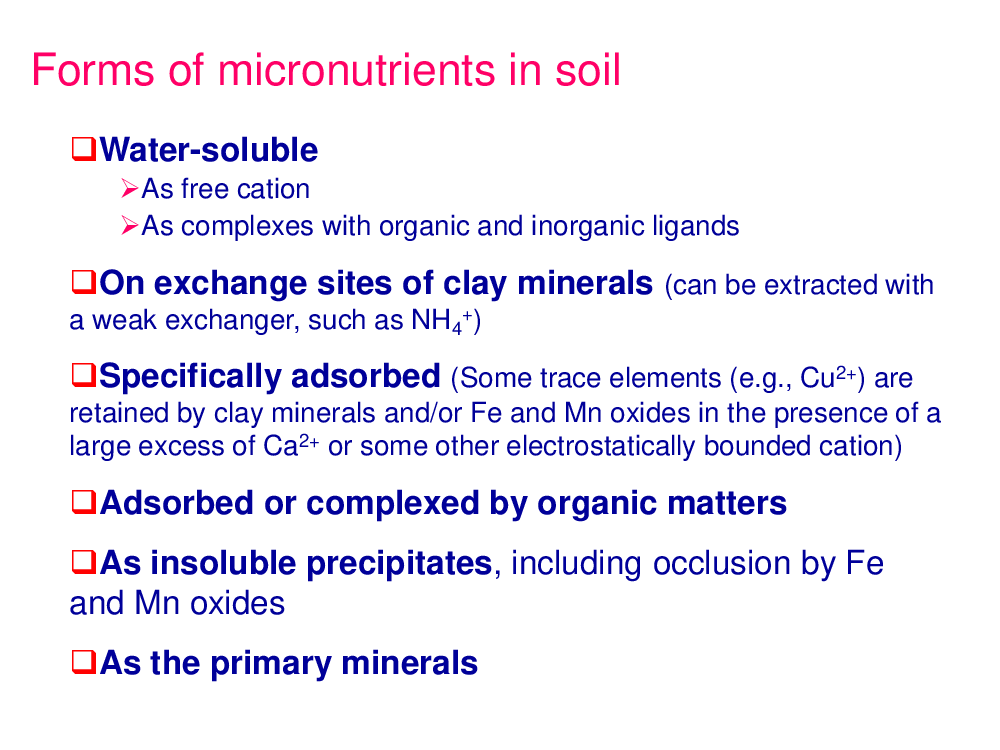 Forms of micronutrients in soil

❑Water-soluble

➢As free cation

➢As complexes with organic and inorganic ligands

❑On exchange sites of clay minerals (can be extracted with a weak exchanger, such as $NH_4^+$)

❑Specifically adsorbed (Some trace elements (e.g., $Cu^{2+}$) are retained by clay minerals and/or Fe and Mn oxides in the presence of a large excess of $Ca^{2+}$ or some other electrostatically bounded cation)

❑Adsorbed or complexed by organic matters

❑As insoluble precipitates, including occlusion by Fe and Mn oxides

❑As the primary minerals